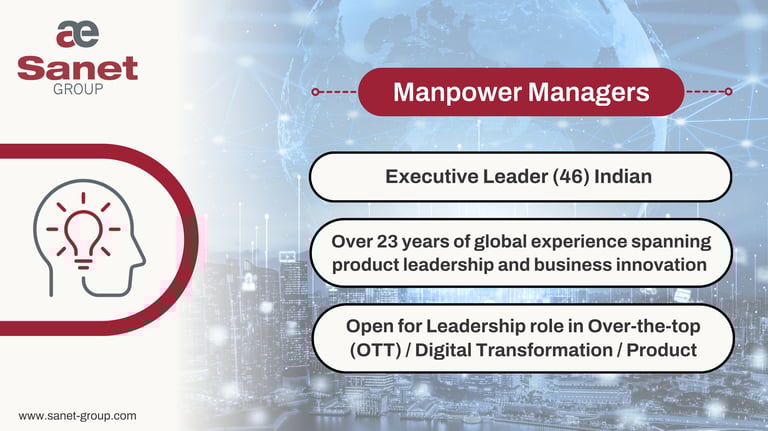 æ
Sanet
GROUP

Manpower Managers

Executive Leader (46) Indian

Over 23 years of global experience spanning product leadership and business innovation

Open for Leadership role in Over-the-top (OTT) / Digital Transformation / Product

www.sanet-group.com